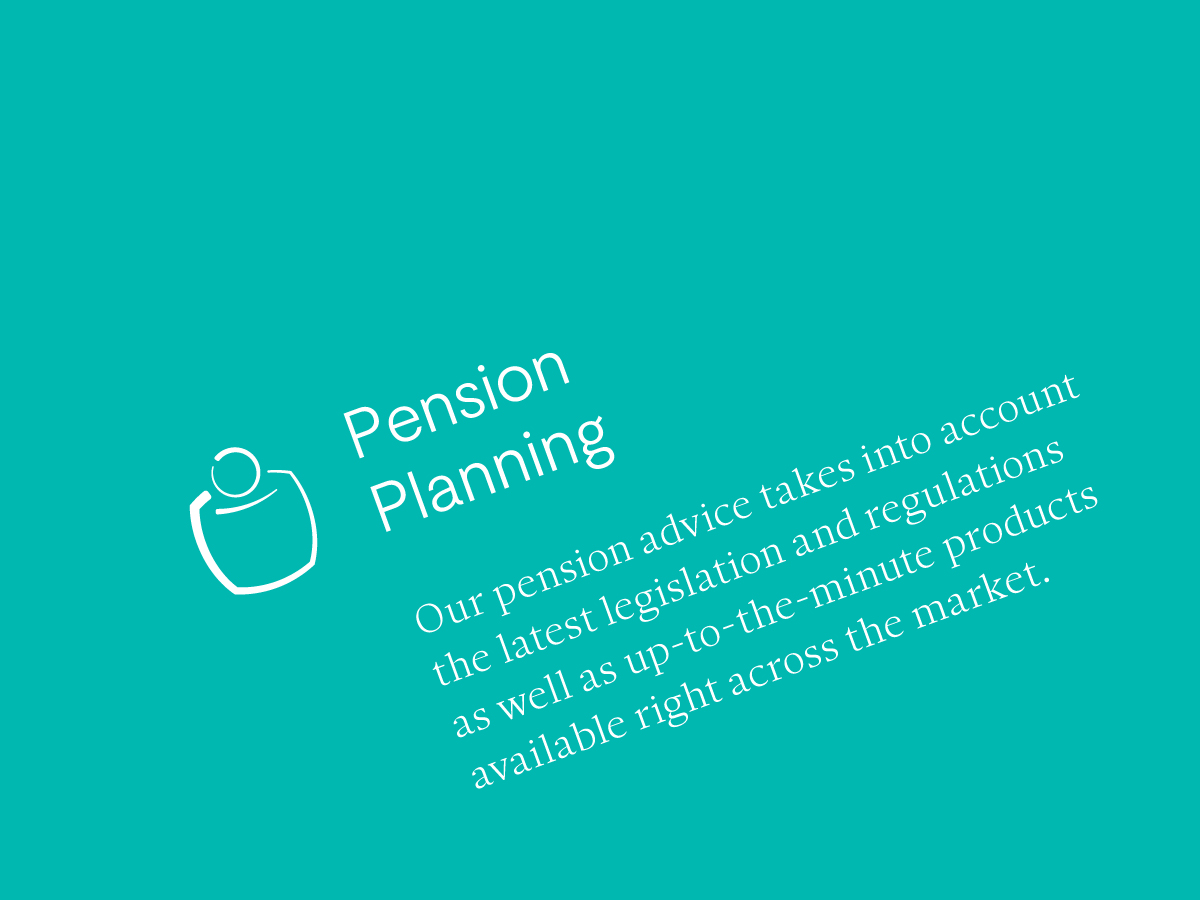 Pension Planning

Our pension advice takes into account the latest legislation and regulations as well as up-to-the-minute products available right across the market.